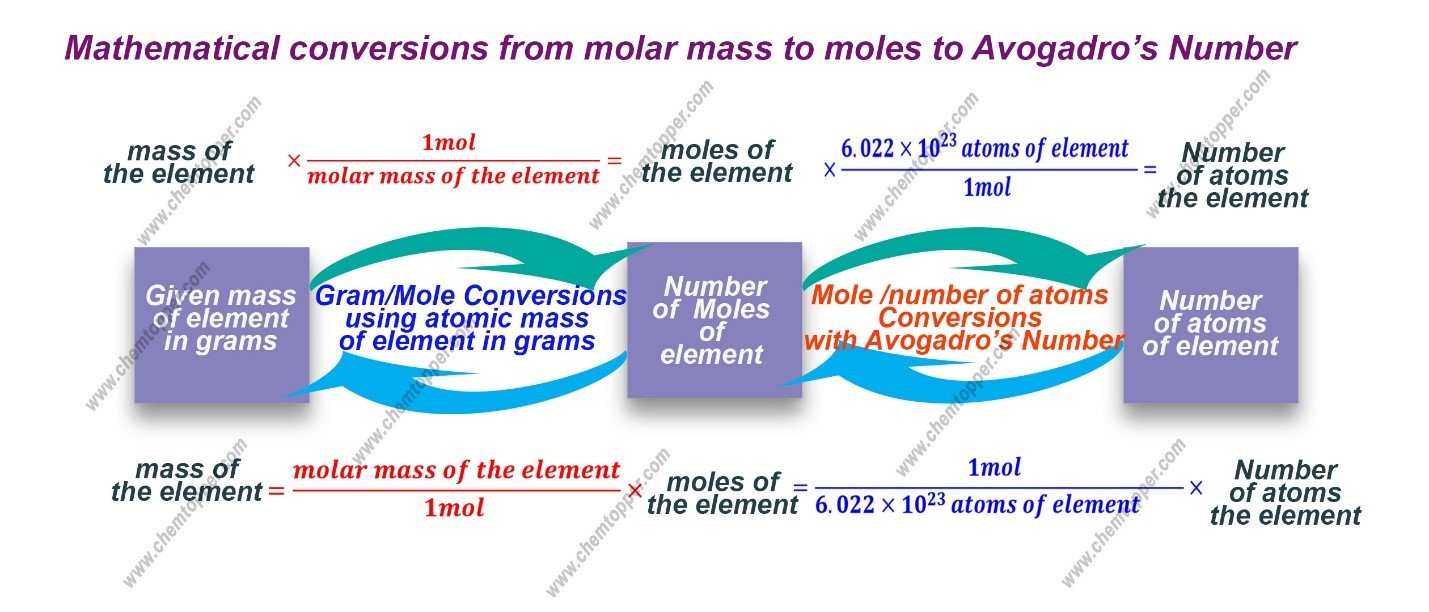 Mathematical conversions from molar mass to moles to Avogadro's Number

mass of the element $\times \frac{1mol}{molar\ mass\ of\ the\ element} =$ moles of the element $\times \frac{6.022 \times 10^{23}\ atoms\ of\ element}{1mol} =$ Number of atoms the element

Given mass of element in grams

Gram/Mole Conversions using atomic mass of element in grams

Number of Moles of element

Mole /number of atoms Conversions with Avogadro's Number

Number of atoms of element

mass of the element $= \frac{molar\ mass\ of\ the\ element}{1mol} \times$ moles of the element $= \frac{1mol}{6.022 \times 10^{23}\ atoms\ of\ element} \times$ Number of atoms the element

www.chemtopper.com